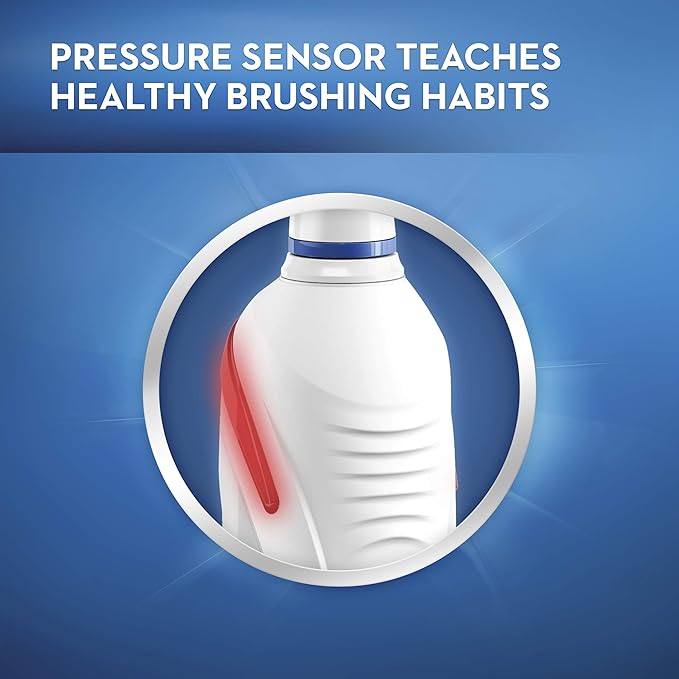 PRESSURE SENSOR TEACHES HEALTHY BRUSHING HABITS